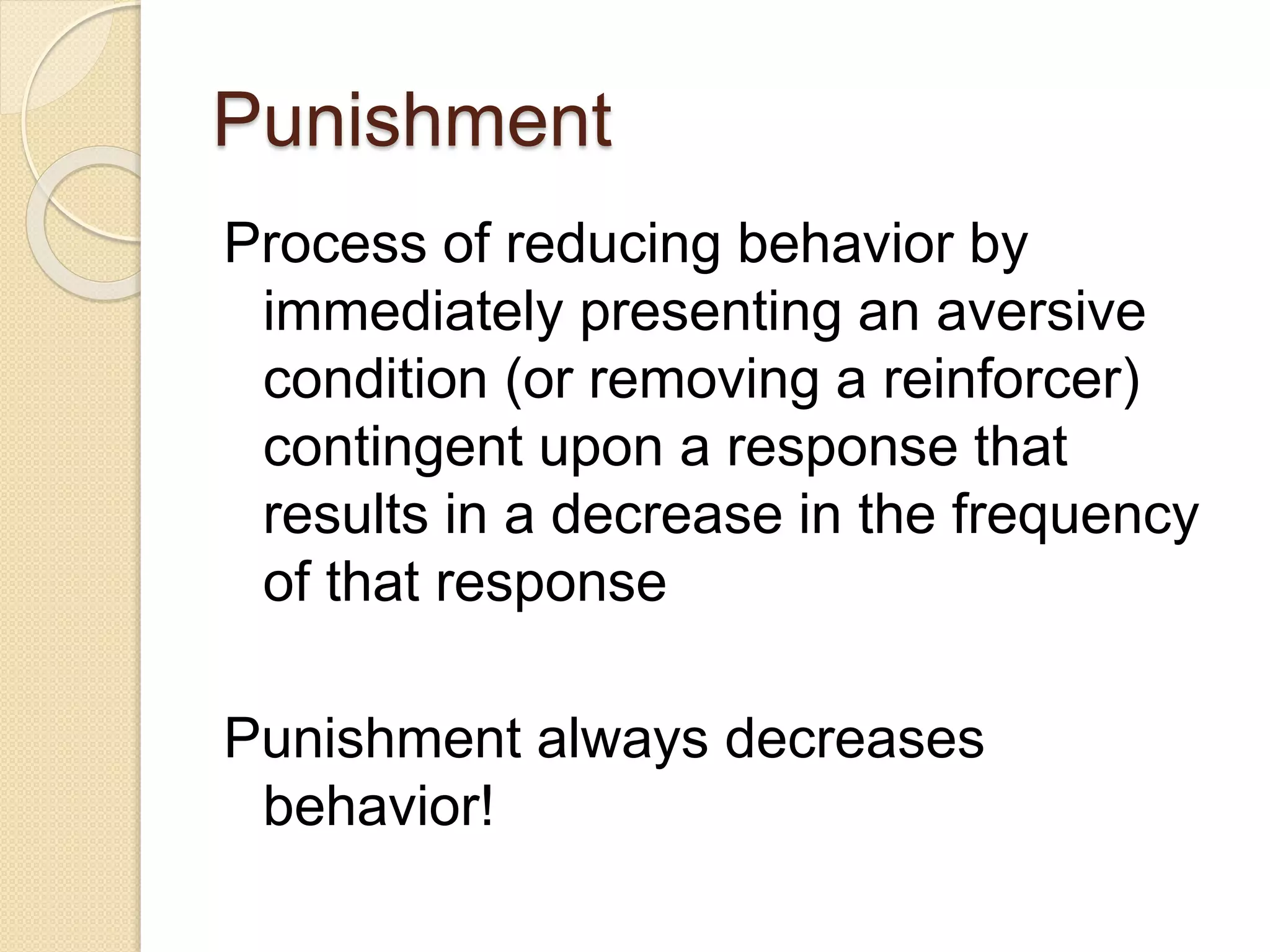 Punishment

Process of reducing behavior by immediately presenting an aversive condition (or removing a reinforcer) contingent upon a response that results in a decrease in the frequency of that response

Punishment always decreases behavior!